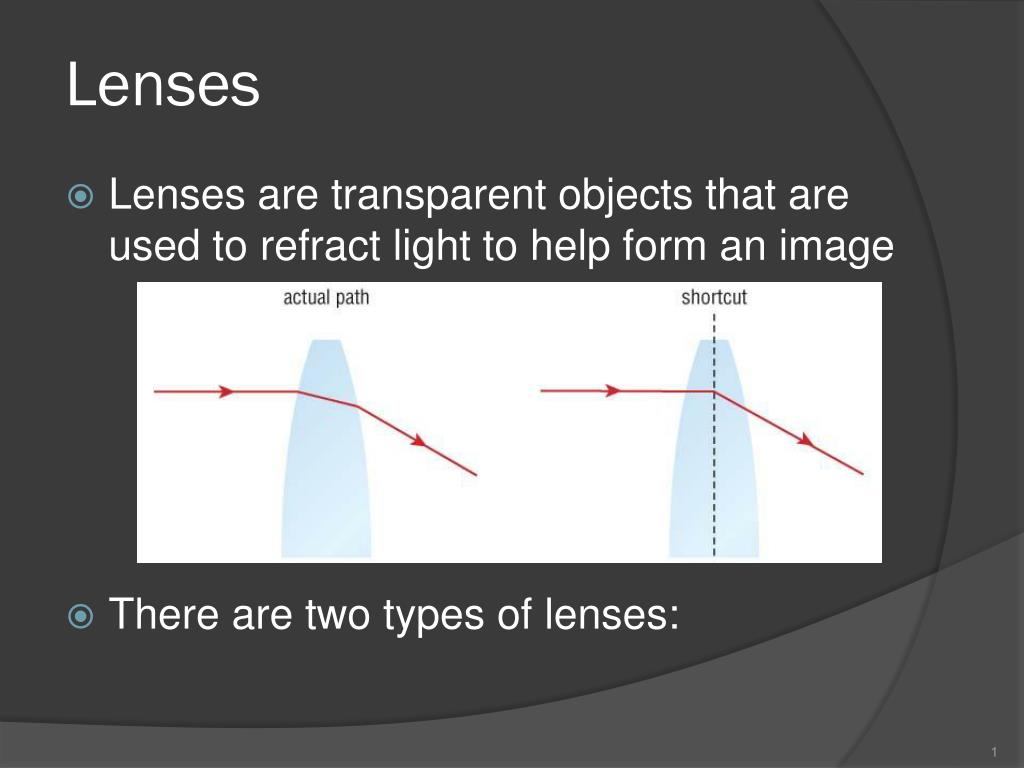 Lenses

Lenses are transparent objects that are used to refract light to help form an image

actual path

shortcut

There are two types of lenses:

1